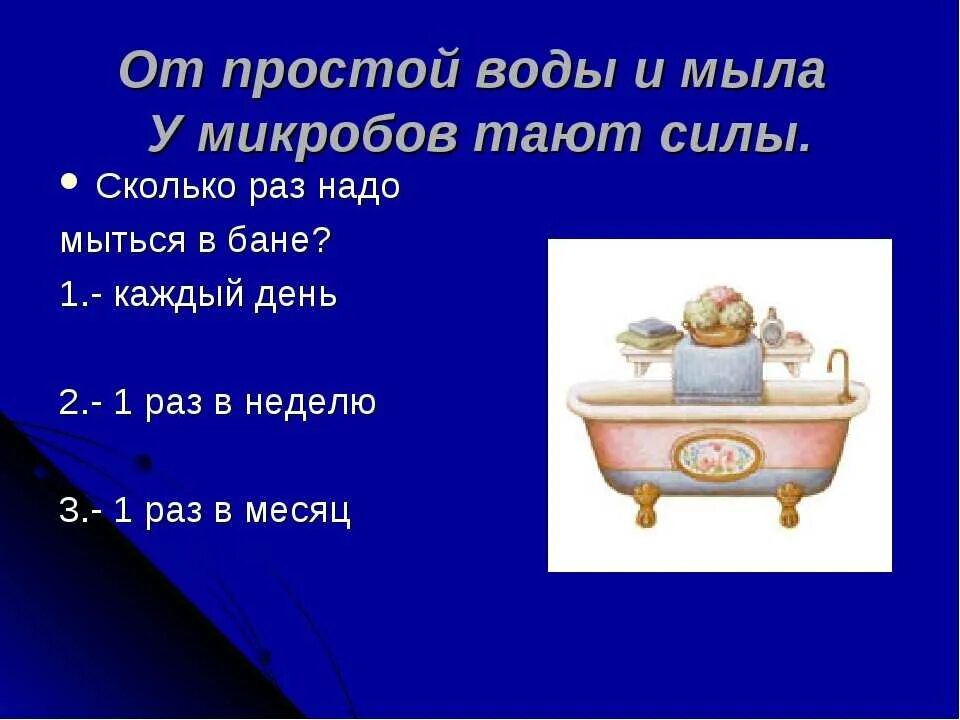 От простой воды и мыла
У микробов тают силы.

• Сколько раз надо мыться в бане?

1.- каждый день

2.- 1 раз в неделю

3.- 1 раз в месяц